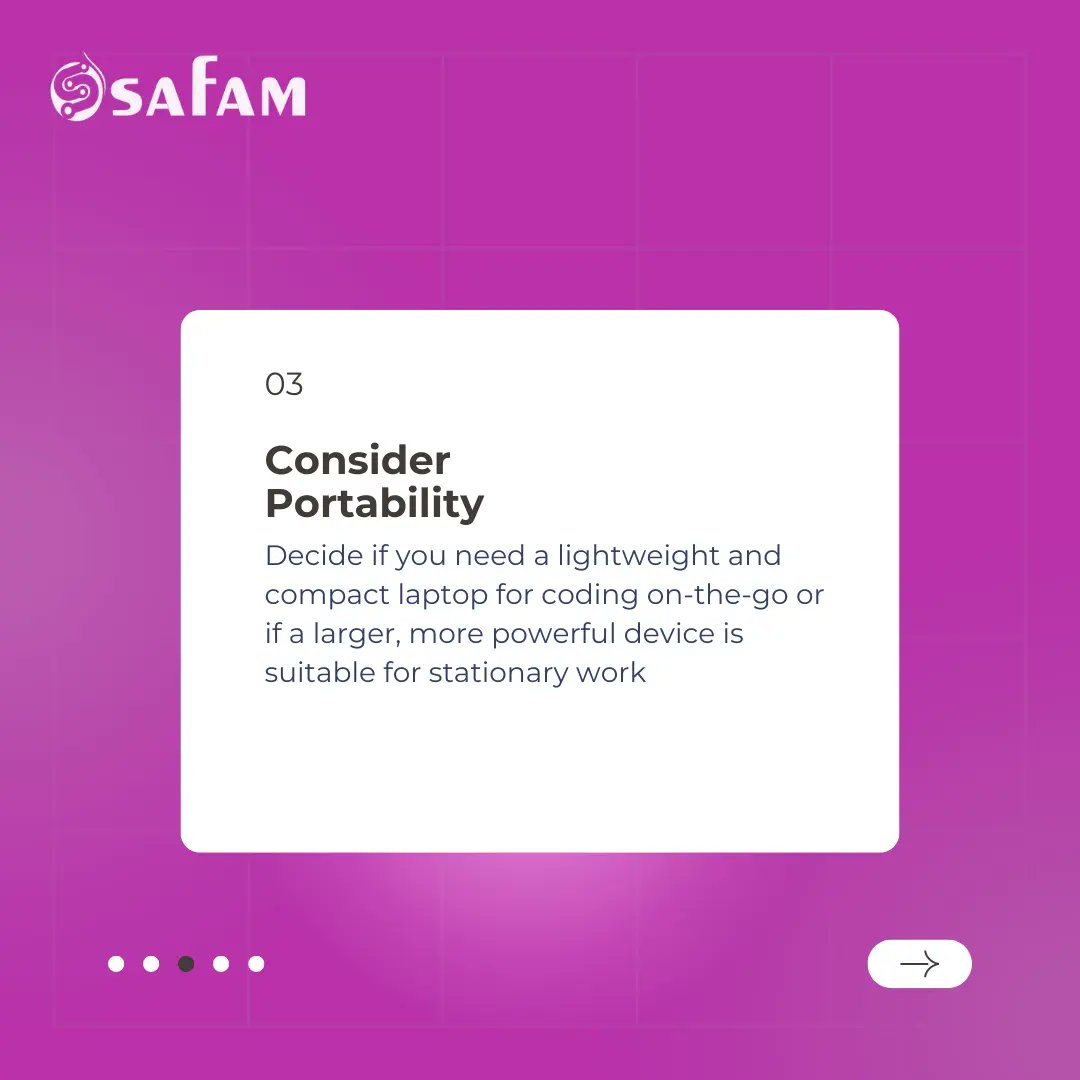 SAFAM

03

Consider Portability

Decide if you need a lightweight and compact laptop for coding on-the-go or if a larger, more powerful device is suitable for stationary work